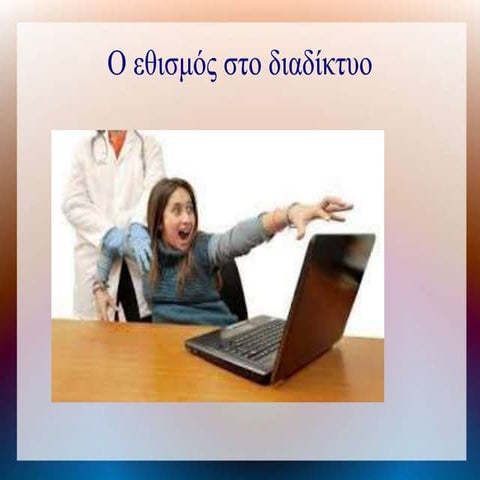 Ο εθισμός στο διαδίκτυο